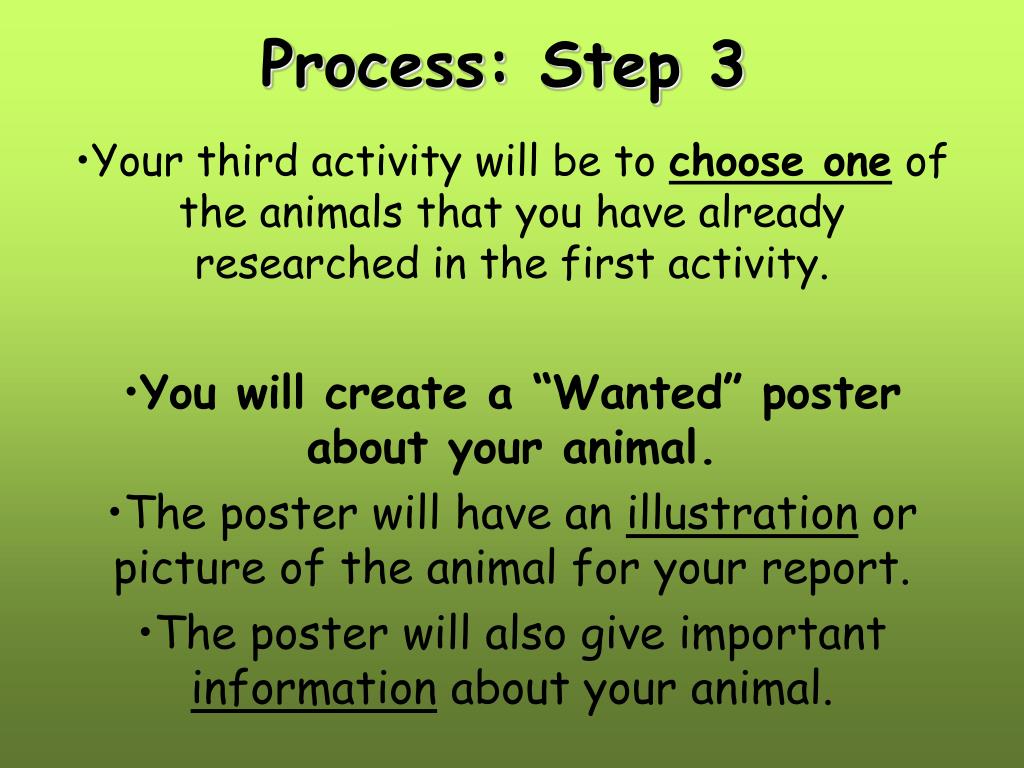 Process: Step 3

•Your third activity will be to choose one of the animals that you have already researched in the first activity.

•You will create a “Wanted” poster about your animal.

•The poster will have an illustration or picture of the animal for your report.

•The poster will also give important information about your animal.